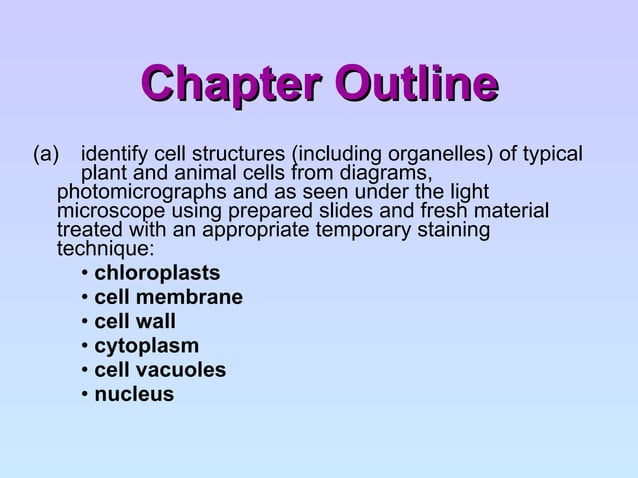 Chapter Outline

(a) identify cell structures (including organelles) of typical plant and animal cells from diagrams, photomicrographs and as seen under the light microscope using prepared slides and fresh material treated with an appropriate temporary staining technique:

• chloroplasts
• cell membrane
• cell wall
• cytoplasm
• cell vacuoles
• nucleus